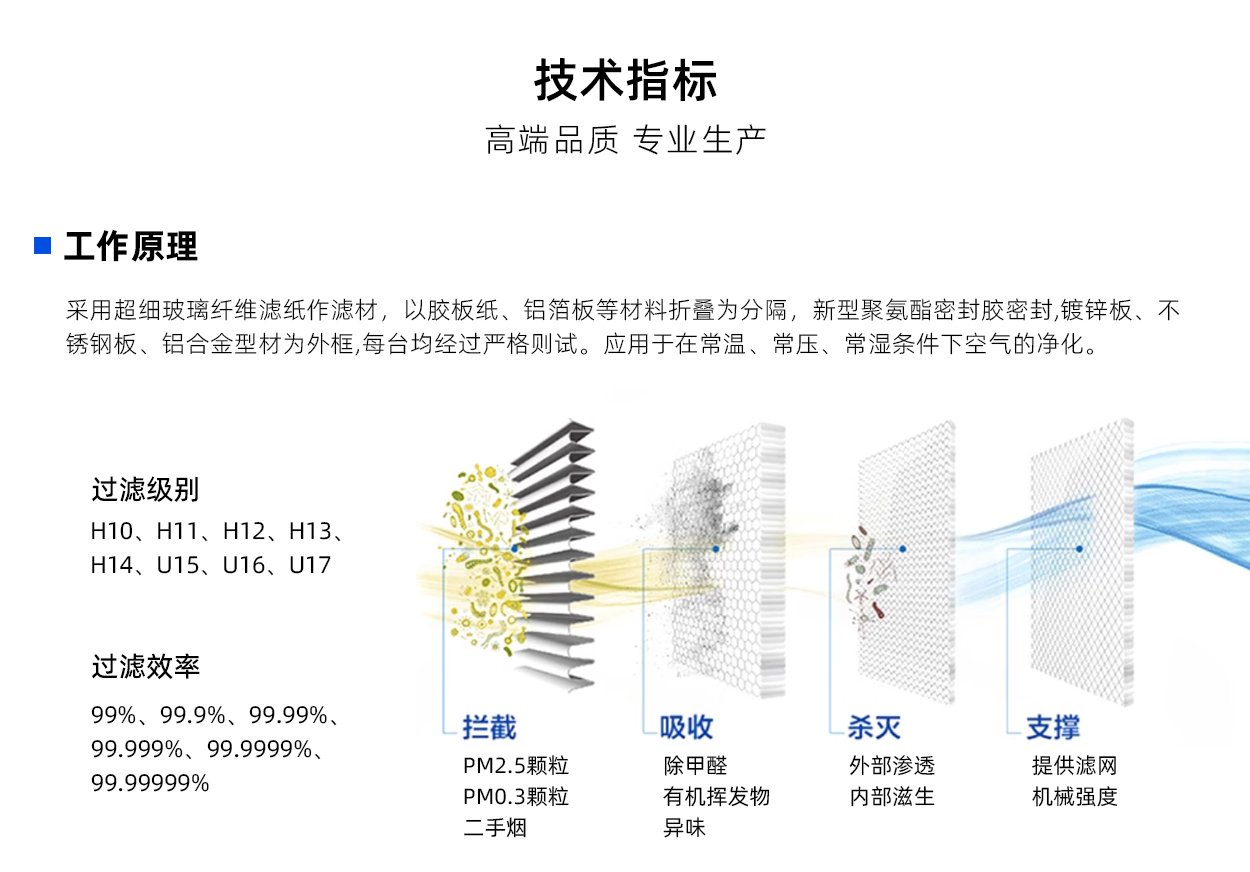 技术指标

高端品质 专业生产

工作原理

采用超细玻璃纤维滤纸作滤材，以胶板纸、铝箔板等材料折叠为分隔，新型聚氨酯密封胶密封,镀锌板、不锈钢板、铝合金型材为外框,每台均经过严格则试。应用于在常温、常压、常湿条件下空气的净化。

过滤级别

H10、H11、H12、H13、H14、U15、U16、U17

过滤效率

99%、99.9%、99.99%、99.999%、99.9999%、99.99999%

拦截

PM2.5颗粒
PM0.3颗粒
二手烟

吸收

除甲醛
有机挥发物
异味

杀灭

外部渗透
内部滋生

支撑

提供滤网
机械强度